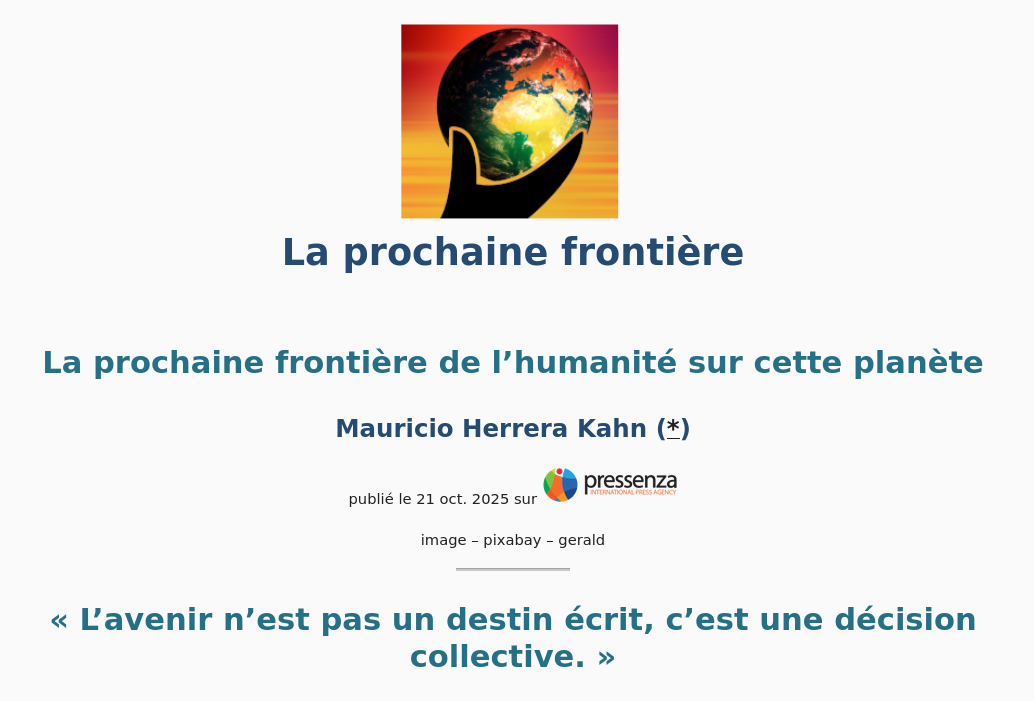 La prochaine frontière

La prochaine frontière de l’humanité sur cette planète

Mauricio Herrera Kahn (*)

publié le 21 oct. 2025 sur pressenza INTERNATIONAL PRESS AGENCY

image – pixabay – gerald

« L’avenir n’est pas un destin écrit, c’est une décision collective. »